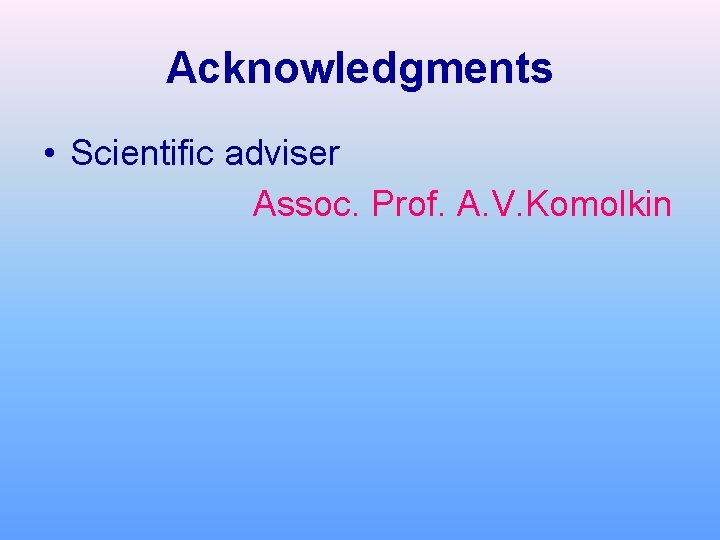 Acknowledgments

• Scientific adviser

Assoc. Prof. A.V.Komolkin